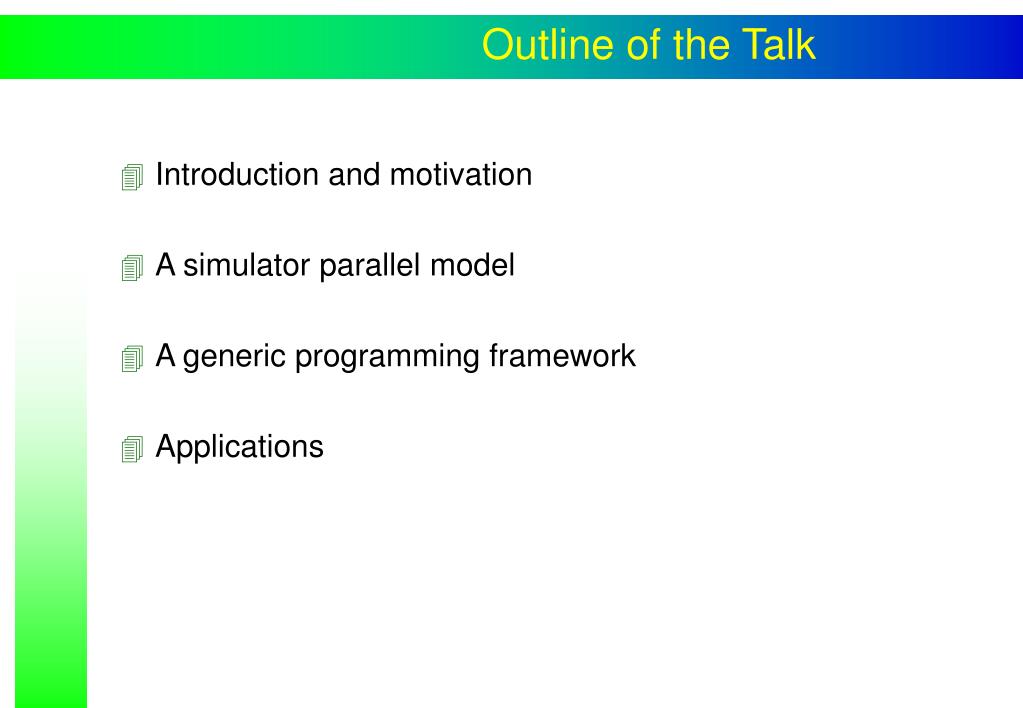 Outline of the Talk

Introduction and motivation

A simulator parallel model

A generic programming framework

Applications